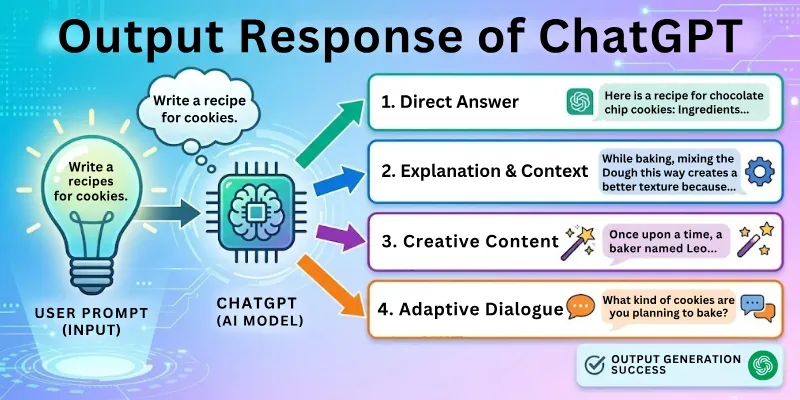 Output Response of ChatGPT

Write a recipes for cookies.

Write a recipe for cookies.

USER PROMPT (INPUT)

CHATGPT (AI MODEL)

1. Direct Answer

Here is a recipe for chocolate chip cookies: Ingredients...

2. Explanation & Context

While baking, mixing the Dough this way creates a better texture because...

3. Creative Content

Once upon a time, a baker named Leo...

4. Adaptive Dialogue

What kind of cookies are you planning to bake?

OUTPUT GENERATION SUCCESS